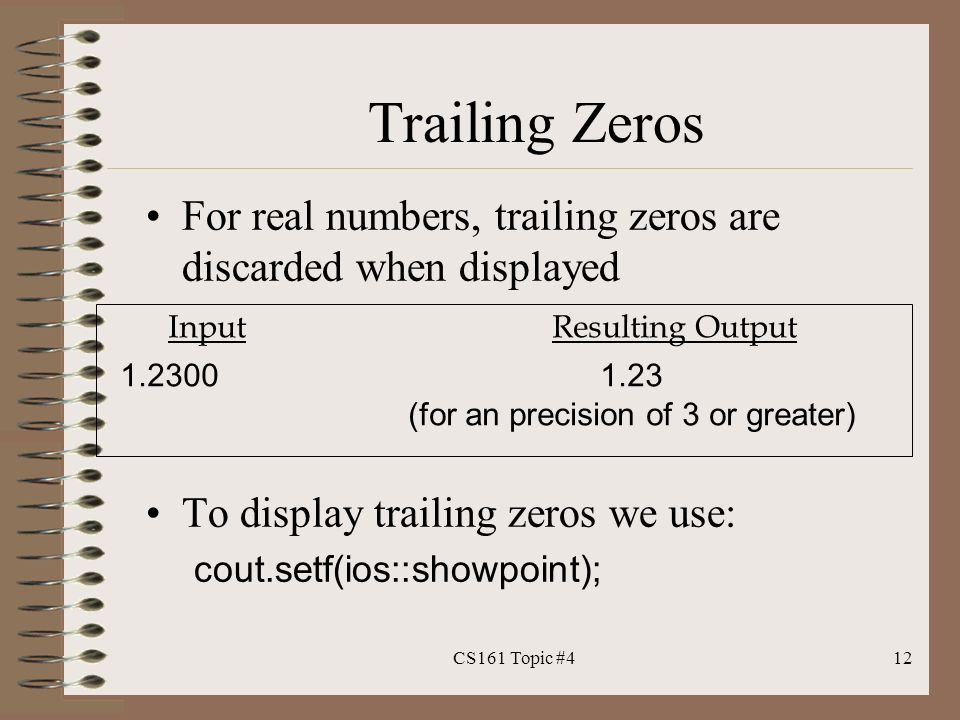 Trailing Zeros

• For real numbers, trailing zeros are discarded when displayed

| Input | Resulting Output |
|---|---|
| 1.2300 | 1.23 (for an precision of 3 or greater) |

• To display trailing zeros we use:
cout.setf(ios::showpoint);

CS161 Topic #4

12